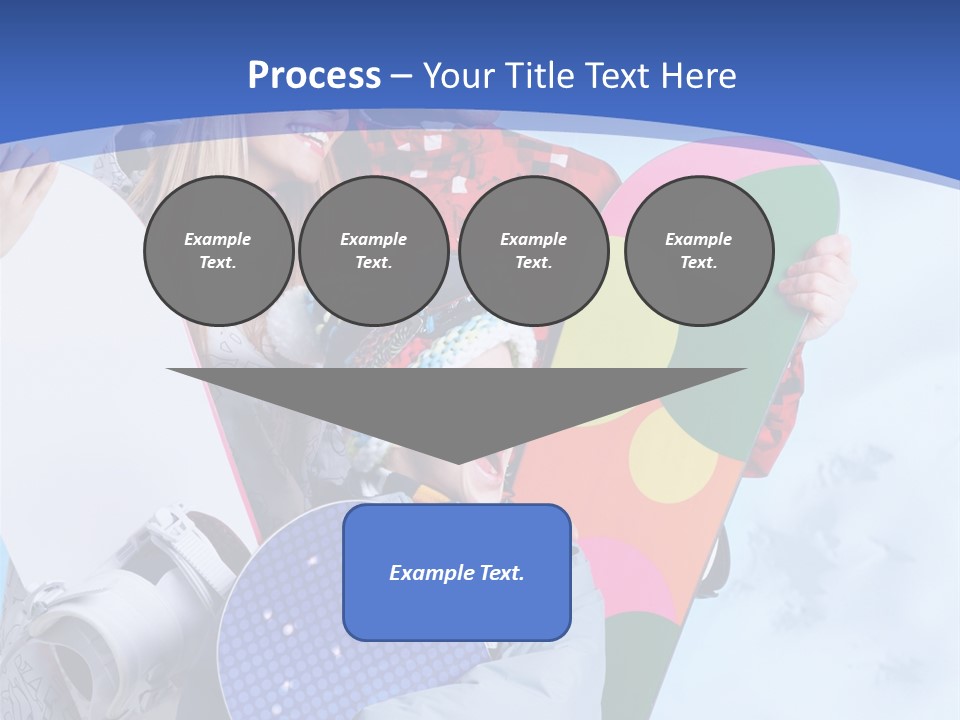 Process – Your Title Text Here

Example Text.

Example Text.

Example Text.

Example Text.

Example Text.